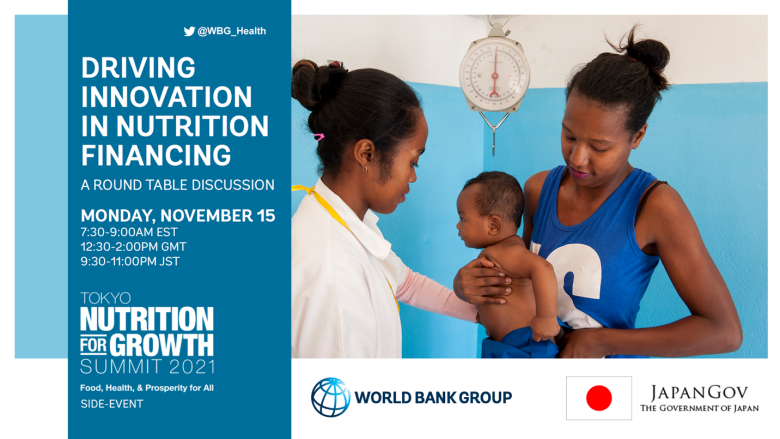 @WBG_Health

DRIVING INNOVATION IN NUTRITION FINANCING

A ROUND TABLE DISCUSSION

MONDAY, NOVEMBER 15
7:30-9:00AM EST
12:30-2:00PM GMT
9:30-11:00PM JST

TOKYO
NUTRITION FOR GROWTH
SUMMIT 2021
Food, Health, & Prosperity for All
SIDE-EVENT

WORLD BANK GROUP

JAPANGOV
THE GOVERNMENT OF JAPAN